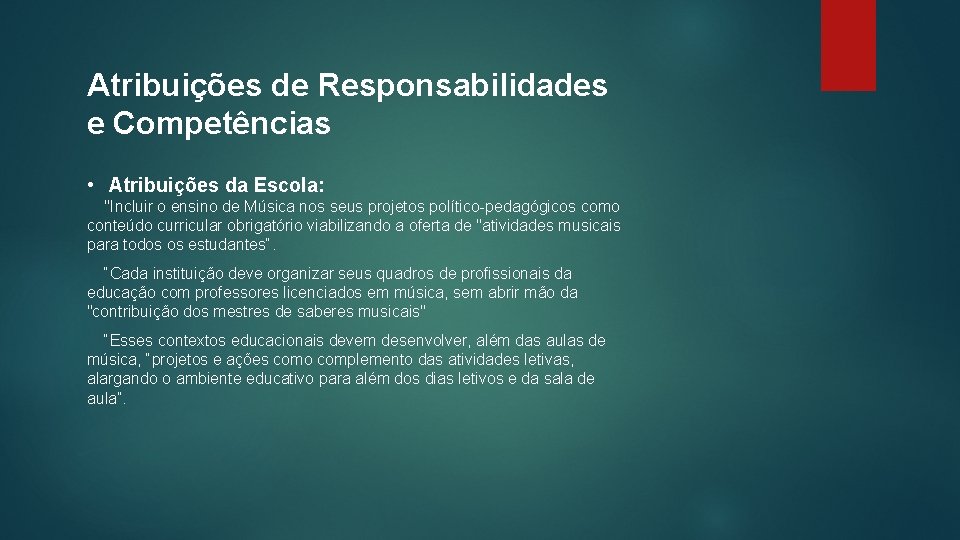 Atribuições de Responsabilidades e Competências

• Atribuições da Escola:

"Incluir o ensino de Música nos seus projetos político-pedagógicos como conteúdo curricular obrigatório viabilizando a oferta de "atividades musicais para todos os estudantes".

"Cada instituição deve organizar seus quadros de profissionais da educação com professores licenciados em música, sem abrir mão da "contribuição dos mestres de saberes musicais"

"Esses contextos educacionais devem desenvolver, além das aulas de música, "projetos e ações como complemento das atividades letivas, alargando o ambiente educativo para além dos dias letivos e da sala de aula".